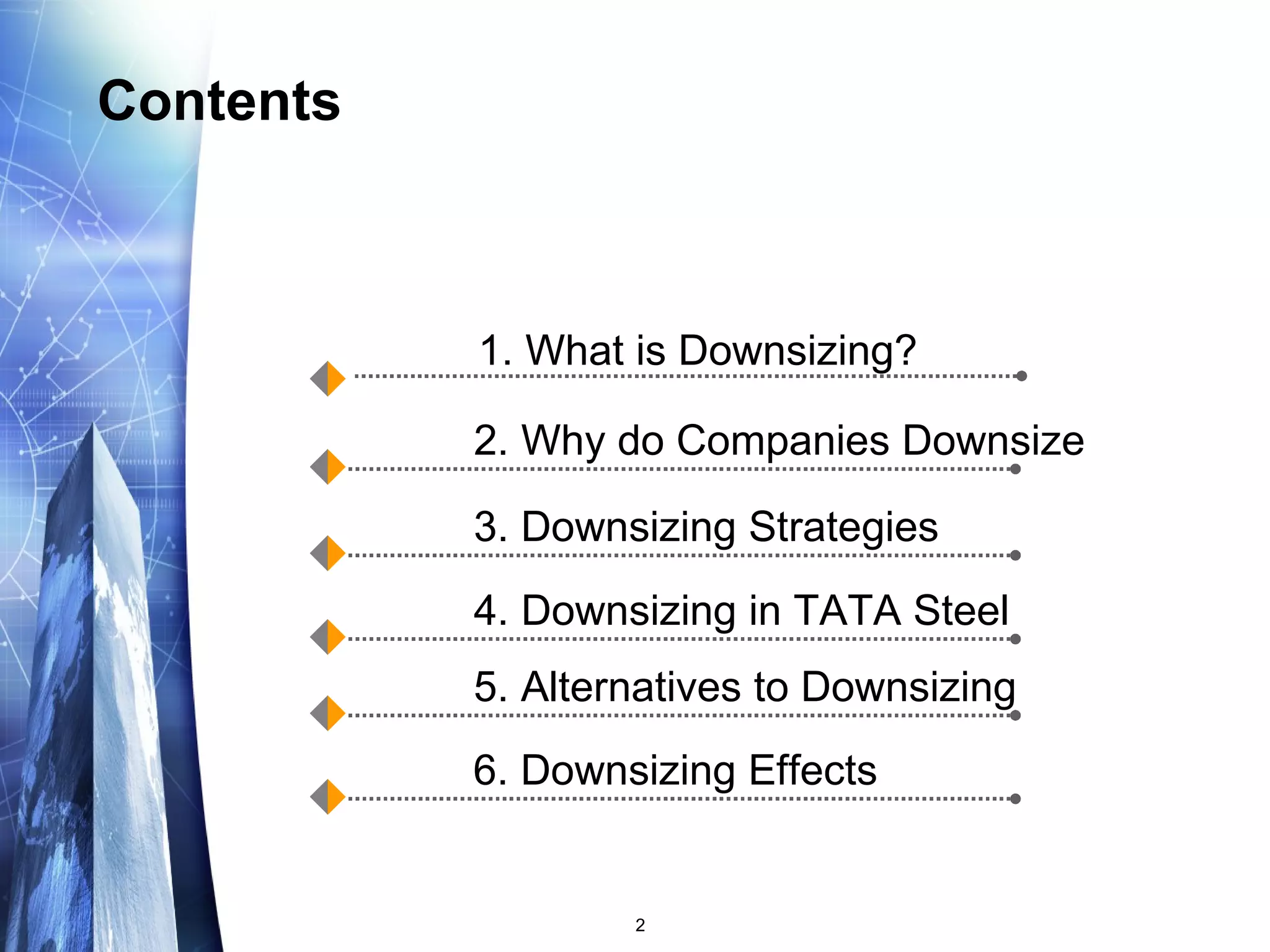 Contents

1. What is Downsizing?

2. Why do Companies Downsize

3. Downsizing Strategies

4. Downsizing in TATA Steel

5. Alternatives to Downsizing

6. Downsizing Effects

2